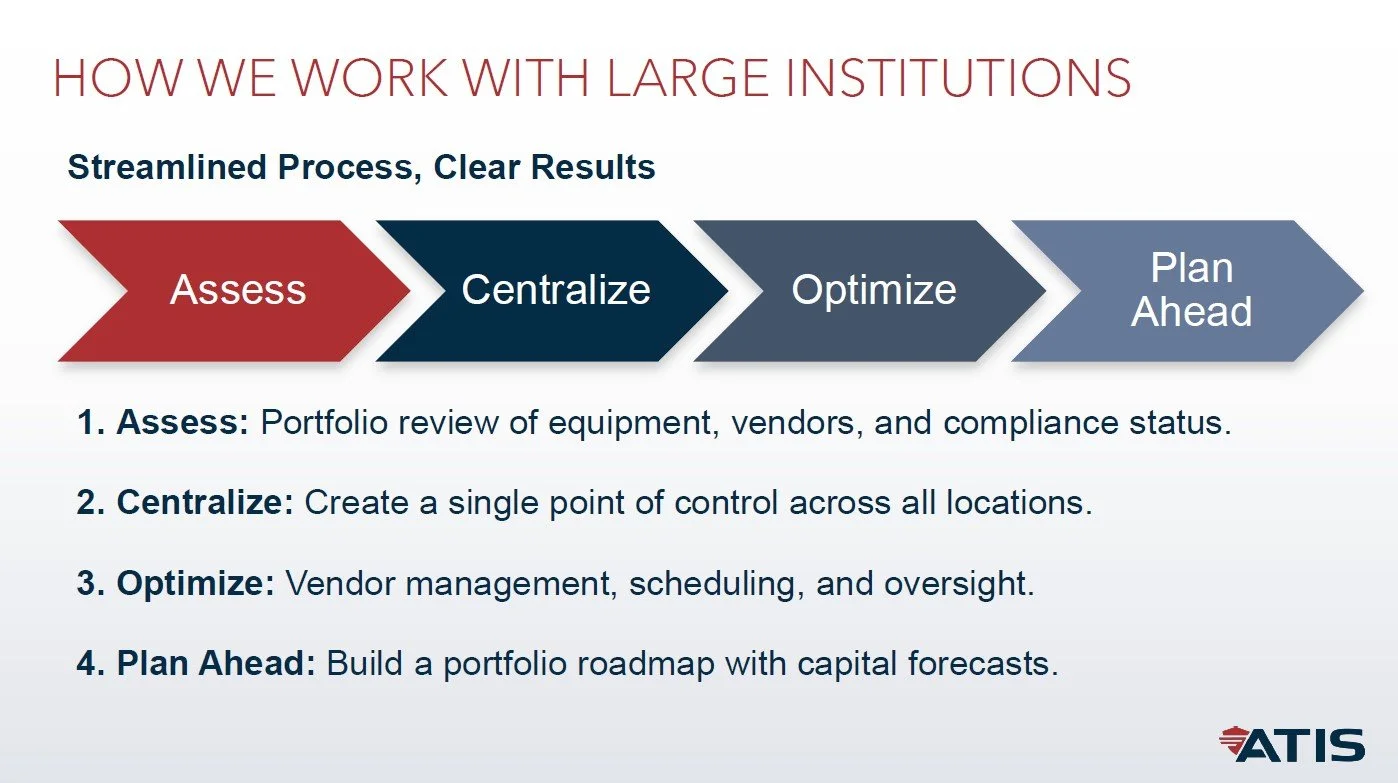 HOW WE WORK WITH LARGE INSTITUTIONS

Streamlined Process, Clear Results

Assess

Centralize

Optimize

Plan Ahead

1. Assess: Portfolio review of equipment, vendors, and compliance status.

2. Centralize: Create a single point of control across all locations.

3. Optimize: Vendor management, scheduling, and oversight.

4. Plan Ahead: Build a portfolio roadmap with capital forecasts.

ATIS